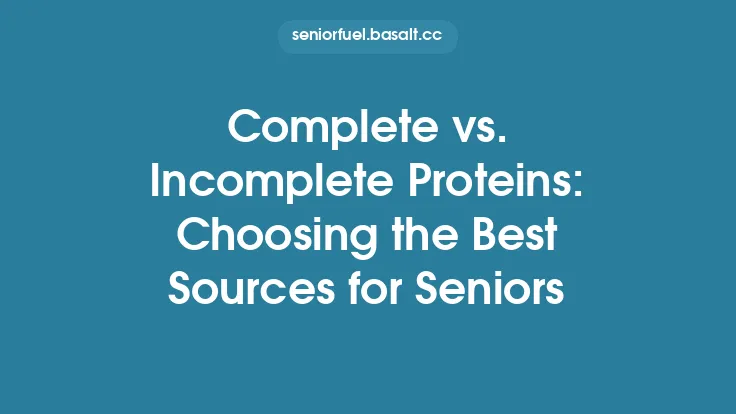 seniorfuel.basalt.cc

Complete vs. Incomplete Proteins: Choosing the Best Sources for Seniors